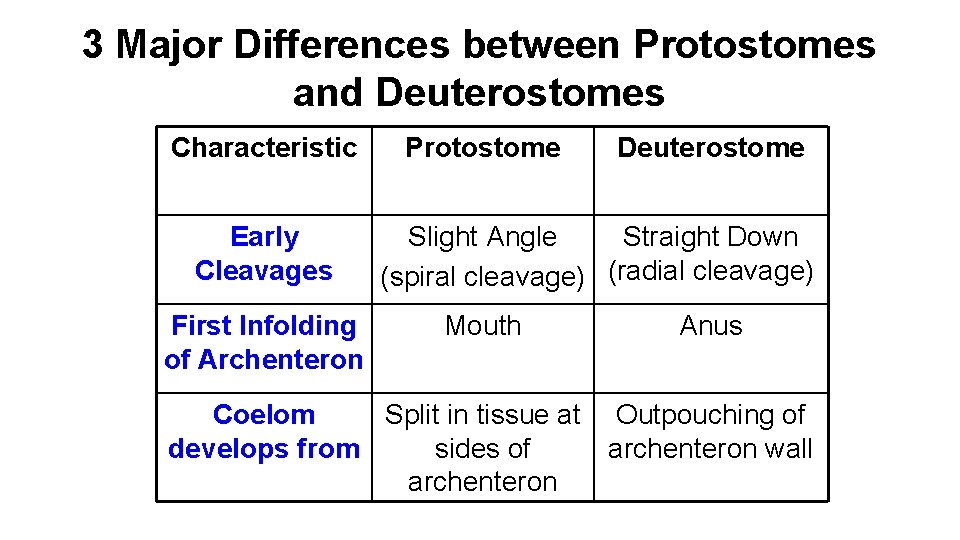 3 Major Differences between Protostomes and Deuterostomes

| Characteristic | Protostome | Deuterostome |
|---|---|---|
| Early Cleavages | Slight Angle (spiral cleavage) | Straight Down (radial cleavage) |
| First Infolding of Archenteron | Mouth | Anus |
| Coelom develops from | Split in tissue at sides of archenteron | Outpouching of archenteron wall |